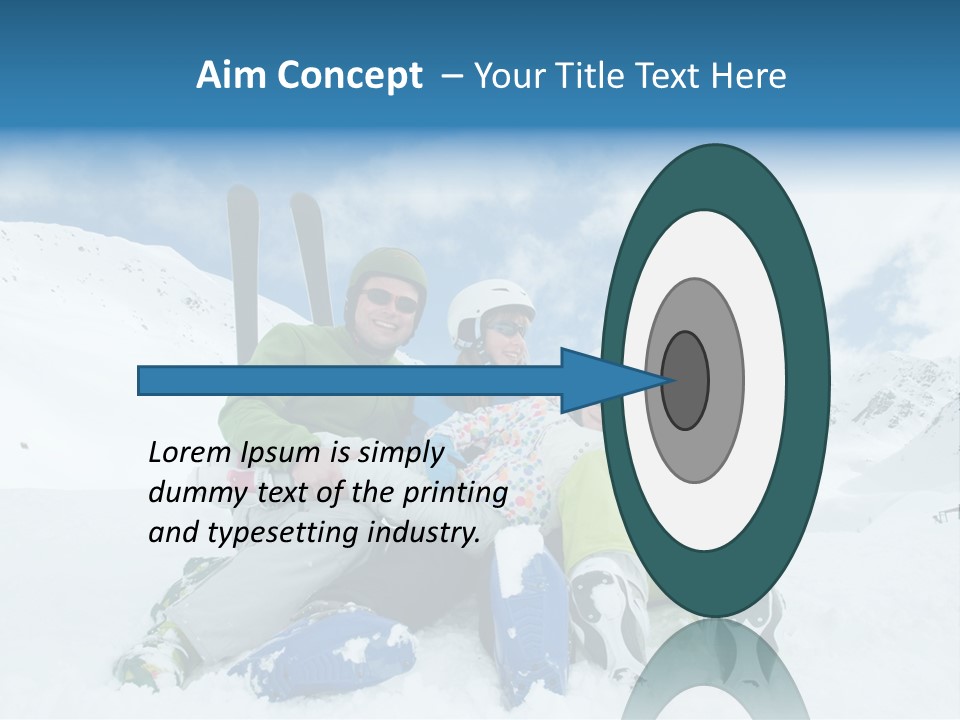 Aim Concept – Your Title Text Here

Lorem Ipsum is simply dummy text of the printing and typesetting industry.